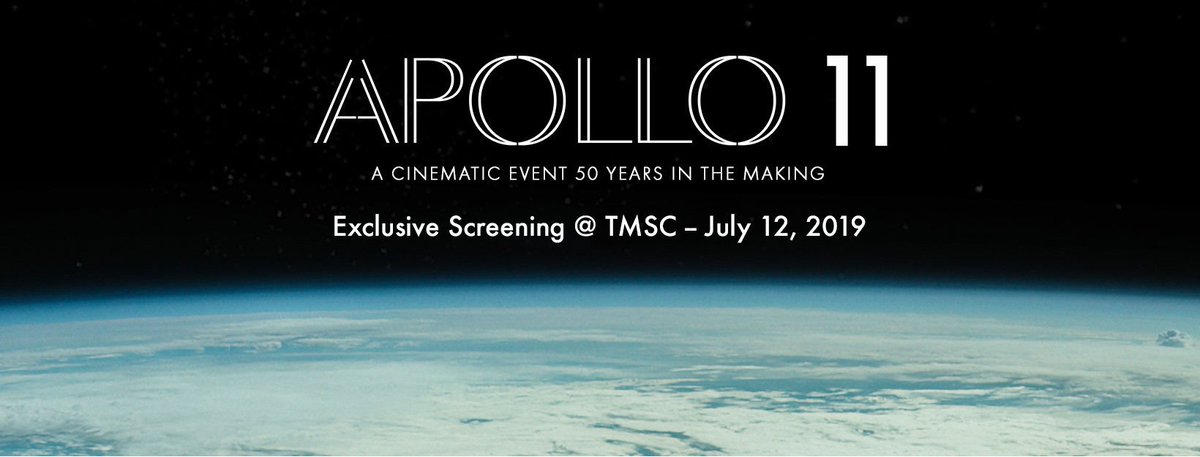 APOLLO 11

A CINEMATIC EVENT 50 YEARS IN THE MAKING

Exclusive Screening @ TMSC – July 12, 2019